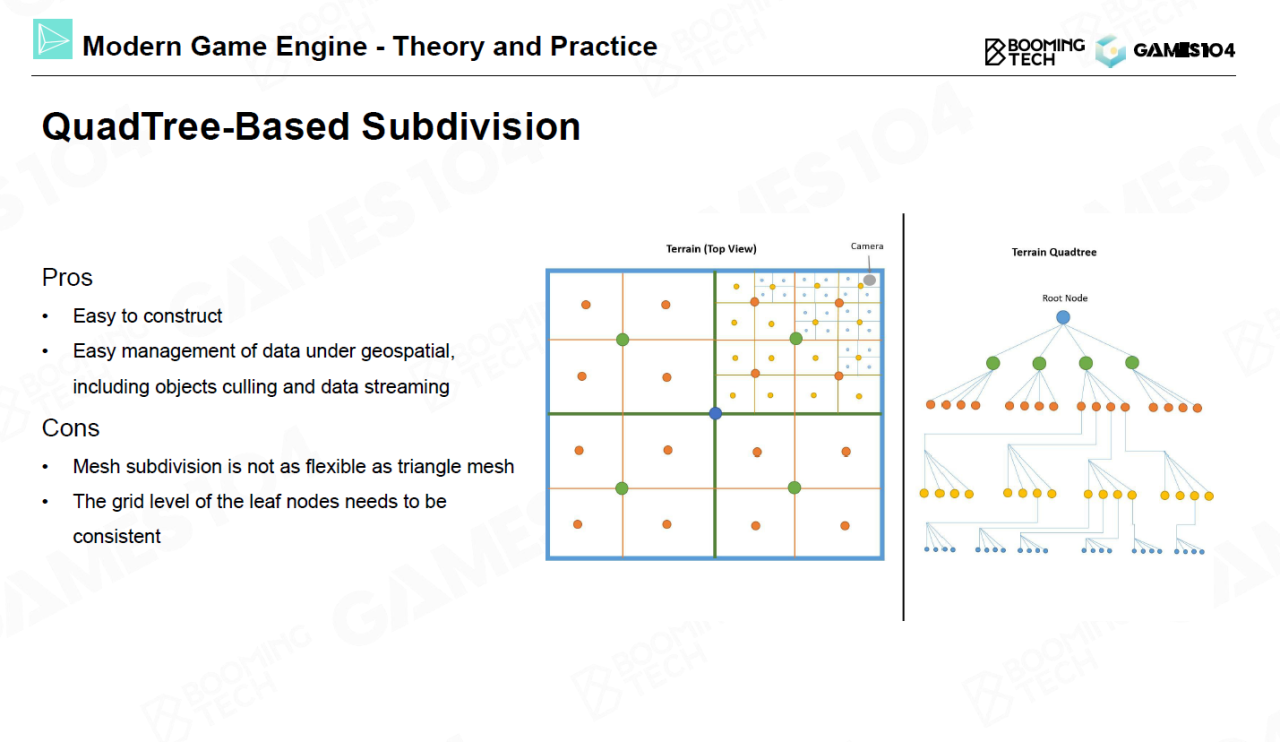 Modern Game Engine - Theory and Practice

BOOMING TECH GAMES104

QuadTree-Based Subdivision

Pros

• Easy to construct
• Easy management of data under geospatial, including objects culling and data streaming

Cons

• Mesh subdivision is not as flexible as triangle mesh
• The grid level of the leaf nodes needs to be consistent

Terrain (Top View)

Camera

Terrain Quadtree

Root Node